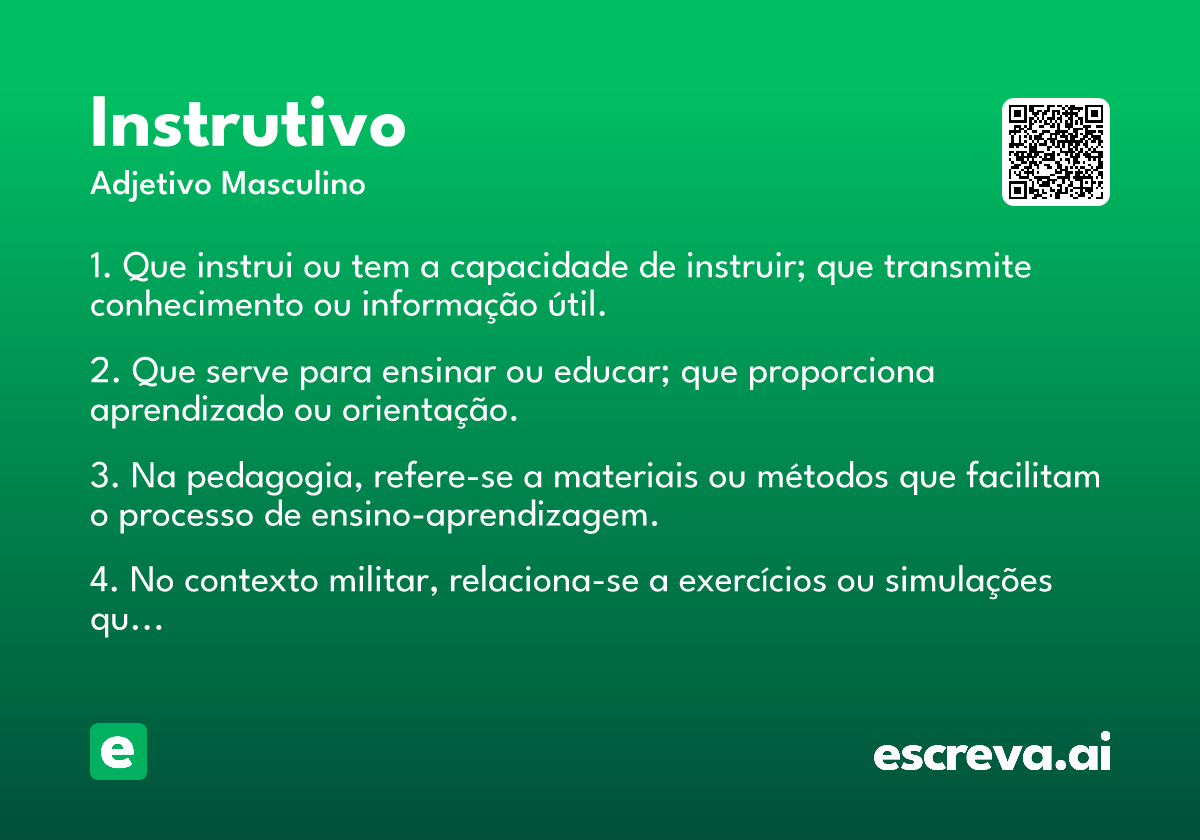 Instrutivo
Adjetivo Masculino

1. Que instrui ou tem a capacidade de instruir; que transmite conhecimento ou informação útil.

2. Que serve para ensinar ou educar; que proporciona aprendizado ou orientação.

3. Na pedagogia, refere-se a materiais ou métodos que facilitam o processo de ensino-aprendizagem.

4. No contexto militar, relaciona-se a exercícios ou simulações qu...

e

escreva.ai